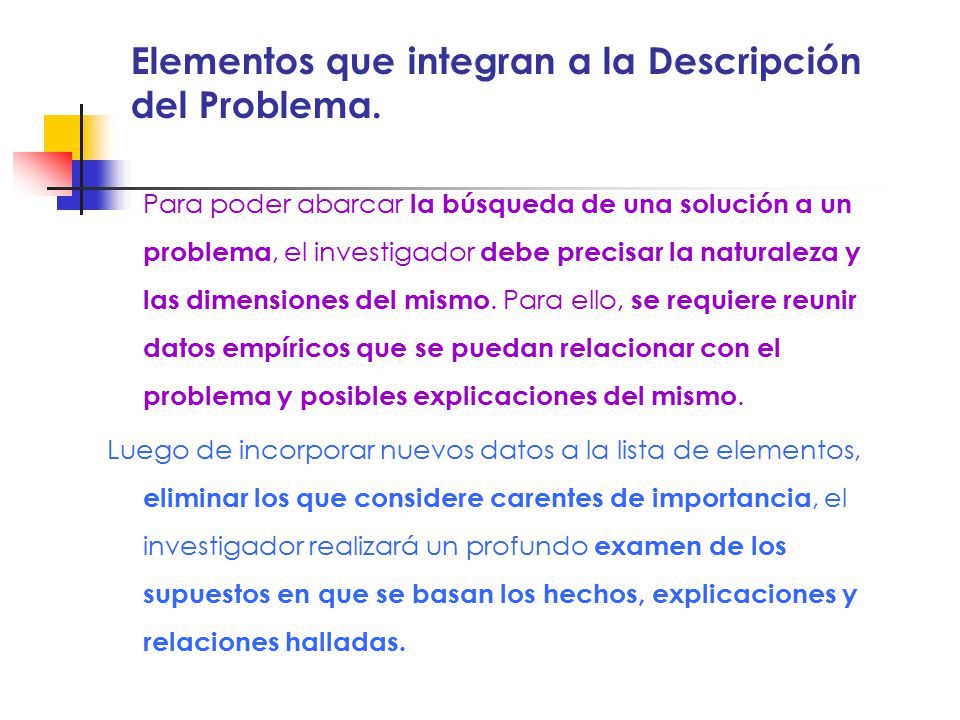 Elementos que integran a la Descripción del Problema.

Para poder abarcar la búsqueda de una solución a un problema, el investigador debe precisar la naturaleza y las dimensiones del mismo. Para ello, se requiere reunir datos empíricos que se puedan relacionar con el problema y posibles explicaciones del mismo.

Luego de incorporar nuevos datos a la lista de elementos, eliminar los que considere carentes de importancia, el investigador realizará un profundo examen de los supuestos en que se basan los hechos, explicaciones y relaciones halladas.